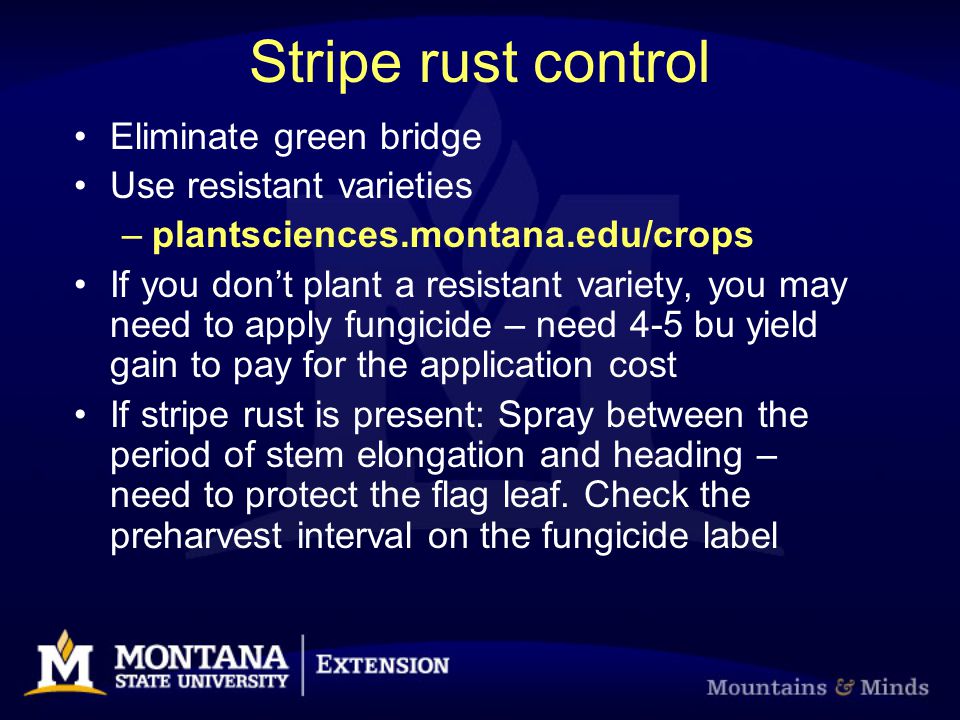 Stripe rust control

• Eliminate green bridge
• Use resistant varieties
– plantsciences.montana.edu/crops
• If you don’t plant a resistant variety, you may need to apply fungicide – need 4-5 bu yield gain to pay for the application cost
• If stripe rust is present: Spray between the period of stem elongation and heading – need to protect the flag leaf. Check the preharvest interval on the fungicide label

M MONTANA STATE UNIVERSITY | EXTENSION

Mountains & Minds